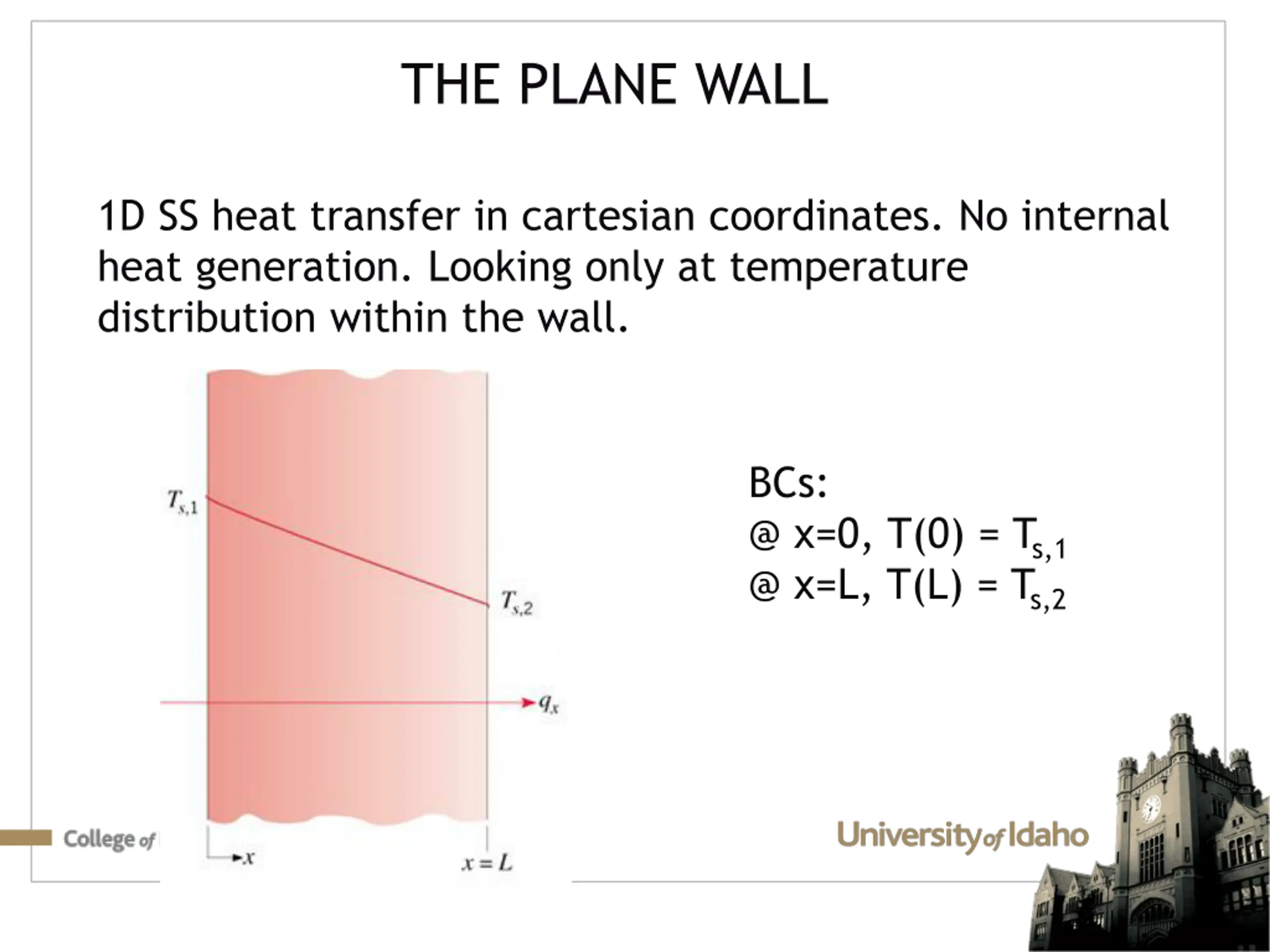 THE PLANE WALL

1D SS heat transfer in cartesian coordinates. No internal heat generation. Looking only at temperature distribution within the wall.

$T_{s,1}$

$T_{s,2}$

$q_x$

$x$

$x = L$

BCs:
@ x=0, T(0) = $T_{s,1}$
@ x=L, T(L) = $T_{s,2}$

College of

University of Idaho